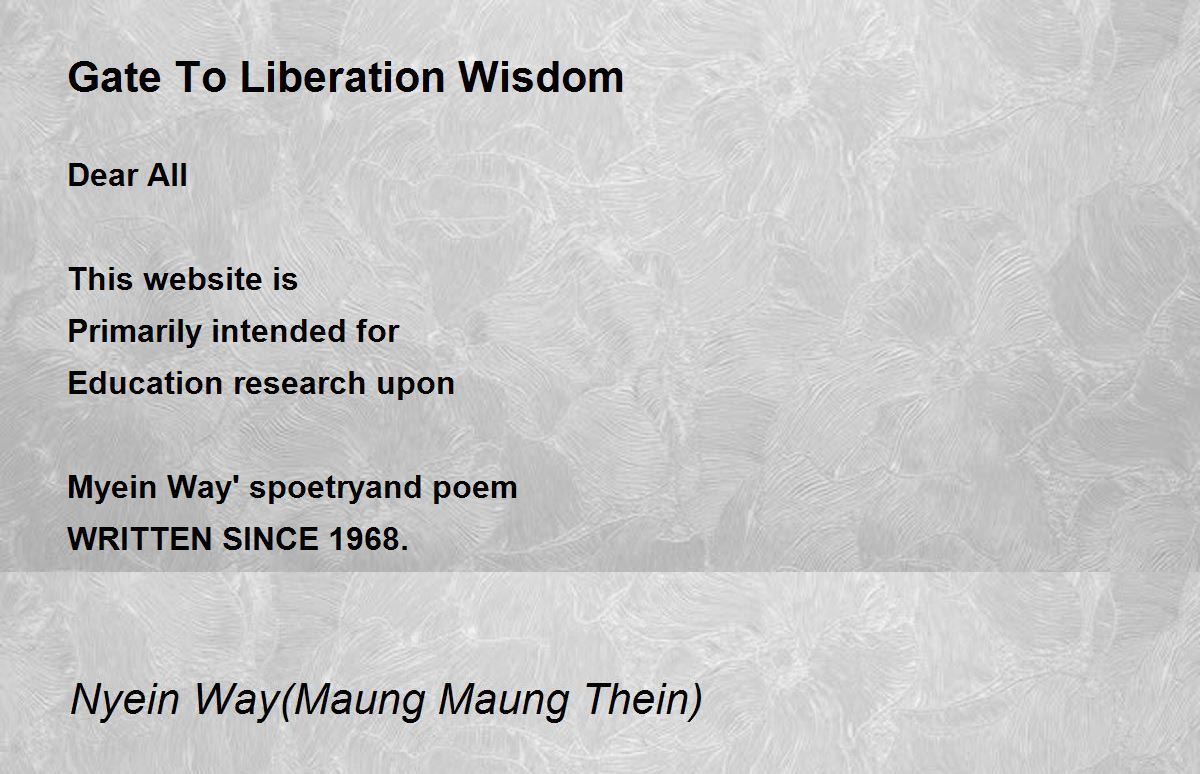 Gate To Liberation Wisdom

Dear All

This website is
Primarily intended for
Education research upon

Myein Way' spoetryand poem
WRITTEN SINCE 1968.

Nyein Way(Maung Maung Thein)